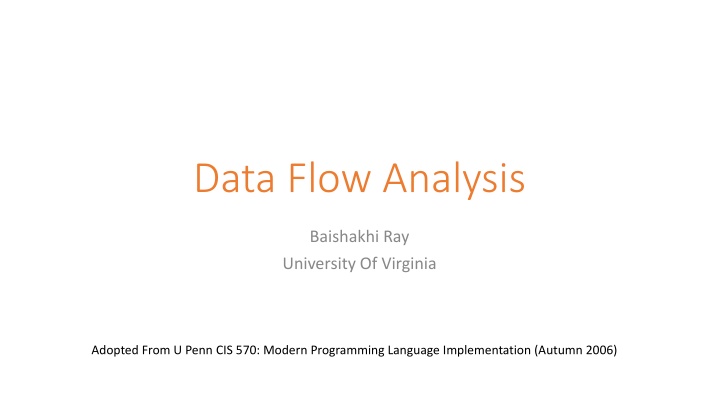 Data Flow Analysis

Baishakhi Ray
University Of Virginia

Adopted From U Penn CIS 570: Modern Programming Language Implementation (Autumn 2006)